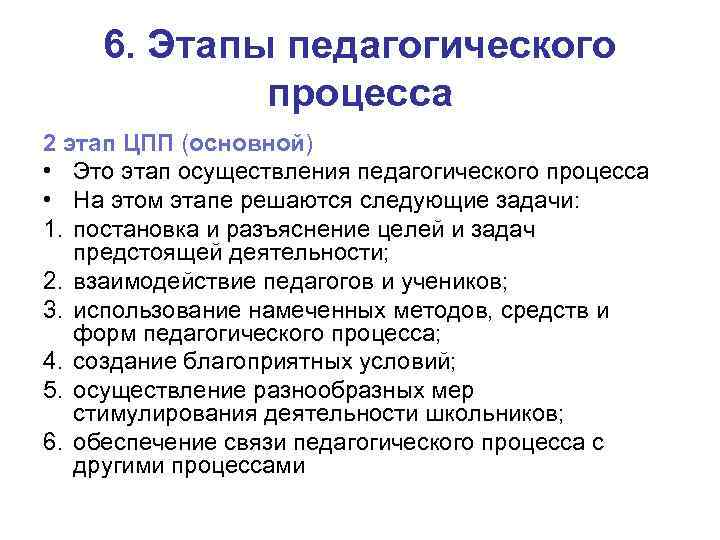 6. Этапы педагогического процесса

2 этап ЦПП (основной)

• Это этап осуществления педагогического процесса
• На этом этапе решаются следующие задачи:

1. постановка и разъяснение целей и задач предстоящей деятельности;
2. взаимодействие педагогов и учеников;
3. использование намеченных методов, средств и форм педагогического процесса;
4. создание благоприятных условий;
5. осуществление разнообразных мер стимулирования деятельности школьников;
6. обеспечение связи педагогического процесса с другими процессами